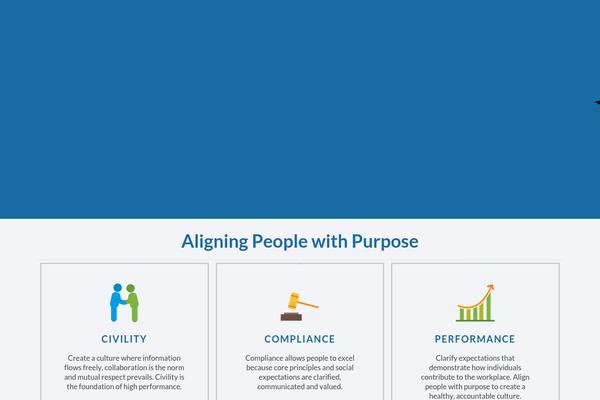 Aligning People with Purpose

CIVILITY

Create a culture where information flows freely, collaboration is the norm and mutual respect prevails. Civility is the foundation of high performance.

COMPLIANCE

Compliance allows people to excel because core principles and social expectations are clarified, communicated and valued.

PERFORMANCE

Clarify expectations that demonstrate how individuals contribute to the workplace. Align people with purpose to create a healthy, accountable culture.